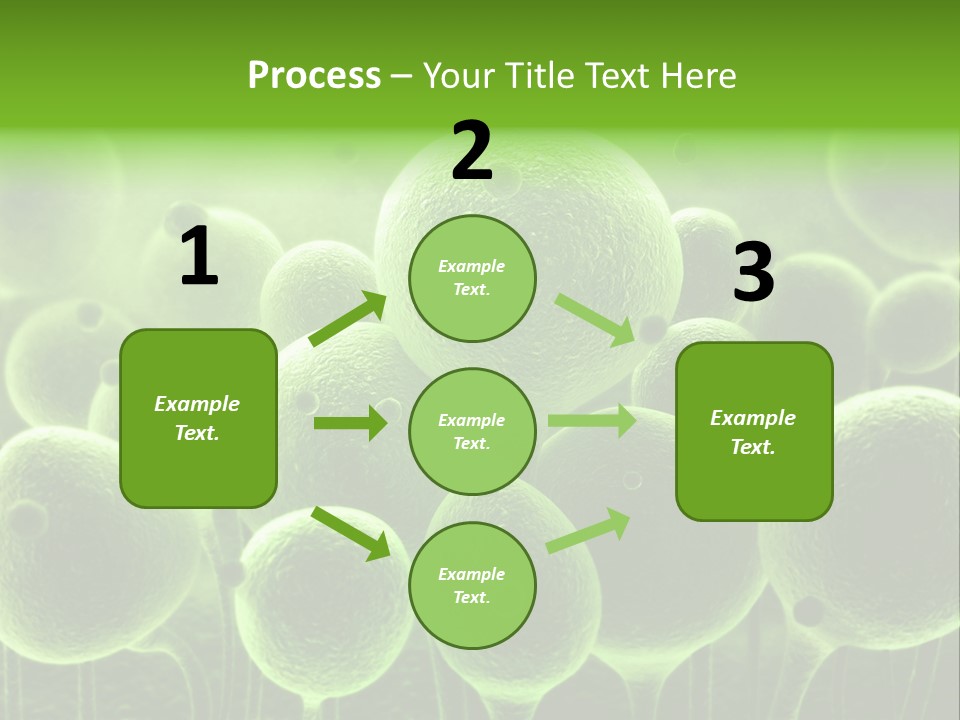 Process – Your Title Text Here

1

Example Text.

2

Example Text.

Example Text.

Example Text.

3

Example Text.